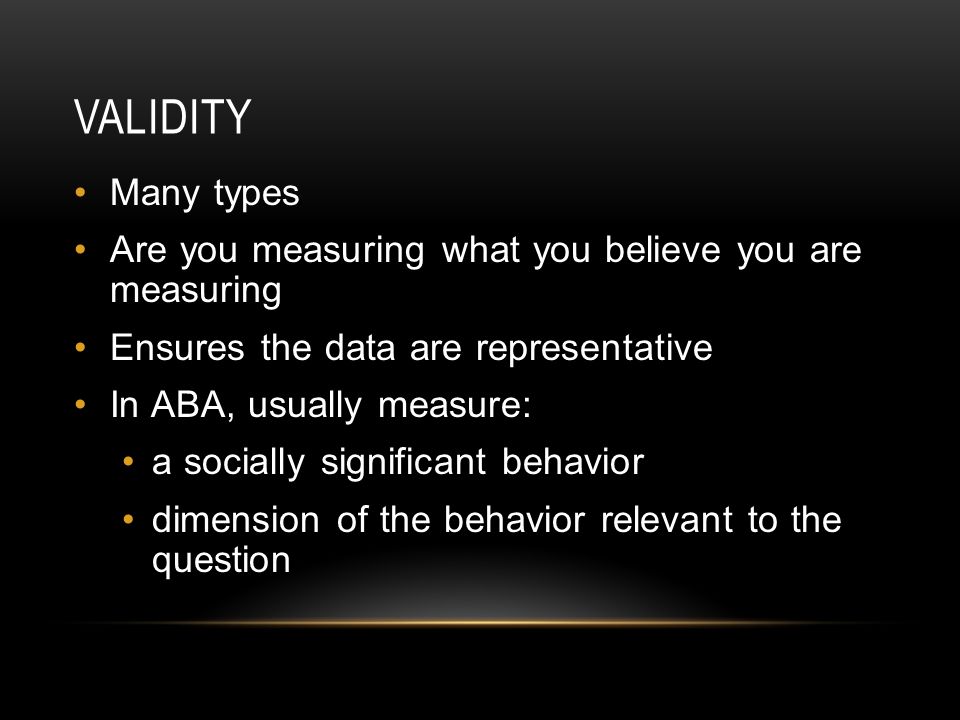 VALIDITY

• Many types
• Are you measuring what you believe you are measuring
• Ensures the data are representative
• In ABA, usually measure:
  • a socially significant behavior
  • dimension of the behavior relevant to the question